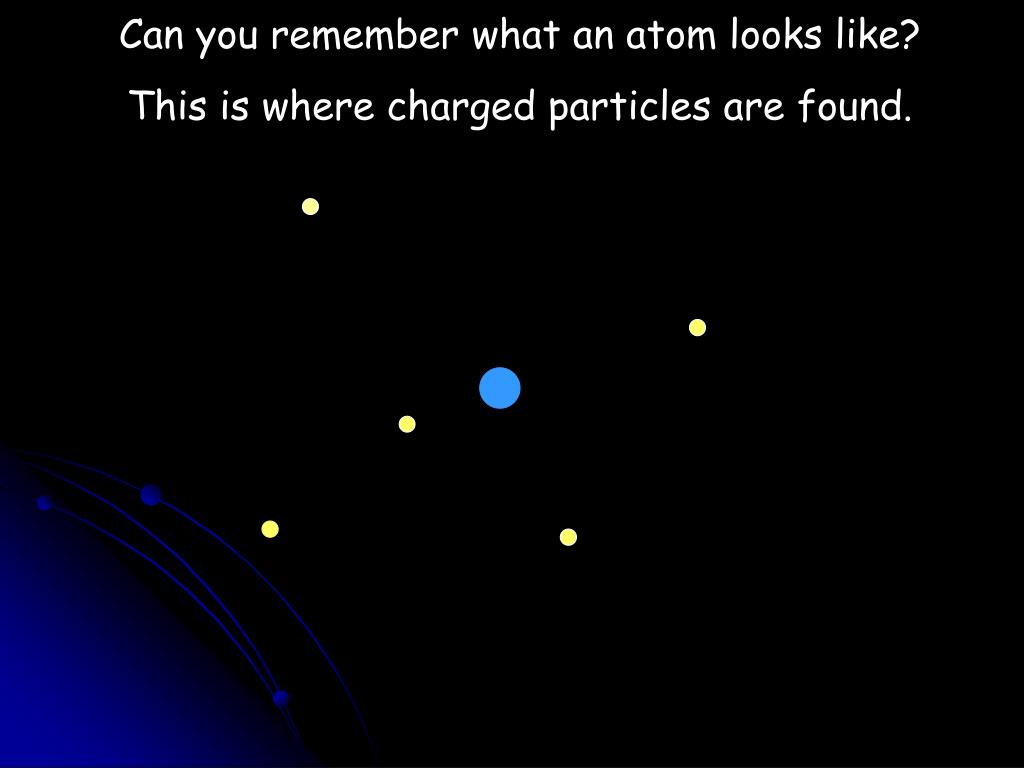 Can you remember what an atom looks like?

This is where charged particles are found.